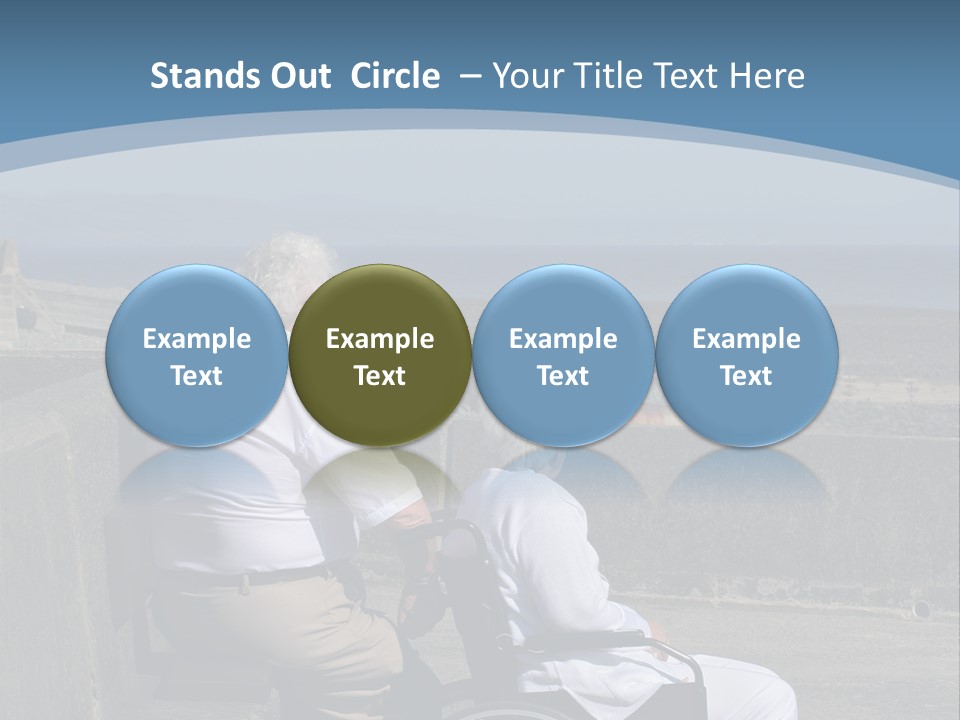 Stands Out Circle – Your Title Text Here

Example Text

Example Text

Example Text

Example Text